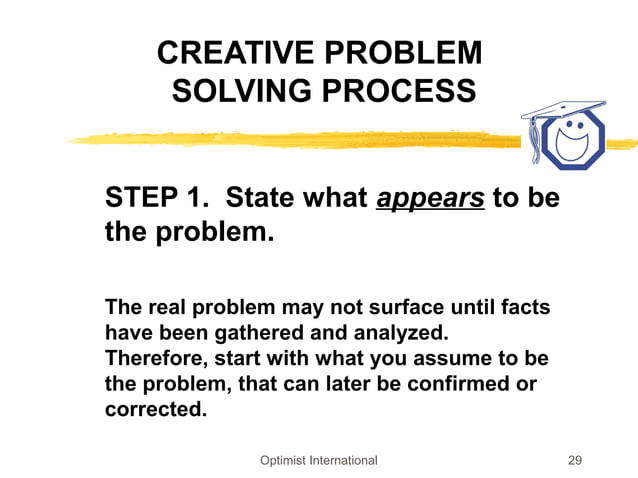 CREATIVE PROBLEM SOLVING PROCESS

STEP 1. State what appears to be the problem.

The real problem may not surface until facts have been gathered and analyzed. Therefore, start with what you assume to be the problem, that can later be confirmed or corrected.

Optimist International

29